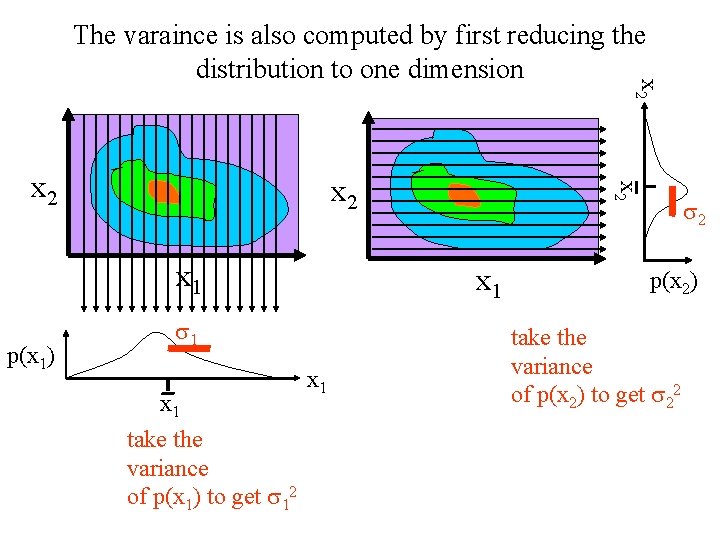 The varaince is also computed by first reducing the distribution to one dimension

$x_2$

$x_1$

$p(x_1)$

$\sigma_1$

$x_1$

$\bar{x}_1$

take the variance of $p(x_1)$ to get $\sigma_1^2$

$x_2$

$x_1$

$x_2$

$\bar{x}_2$

$\sigma_2$

$p(x_2)$

take the variance of $p(x_2)$ to get $\sigma_2^2$